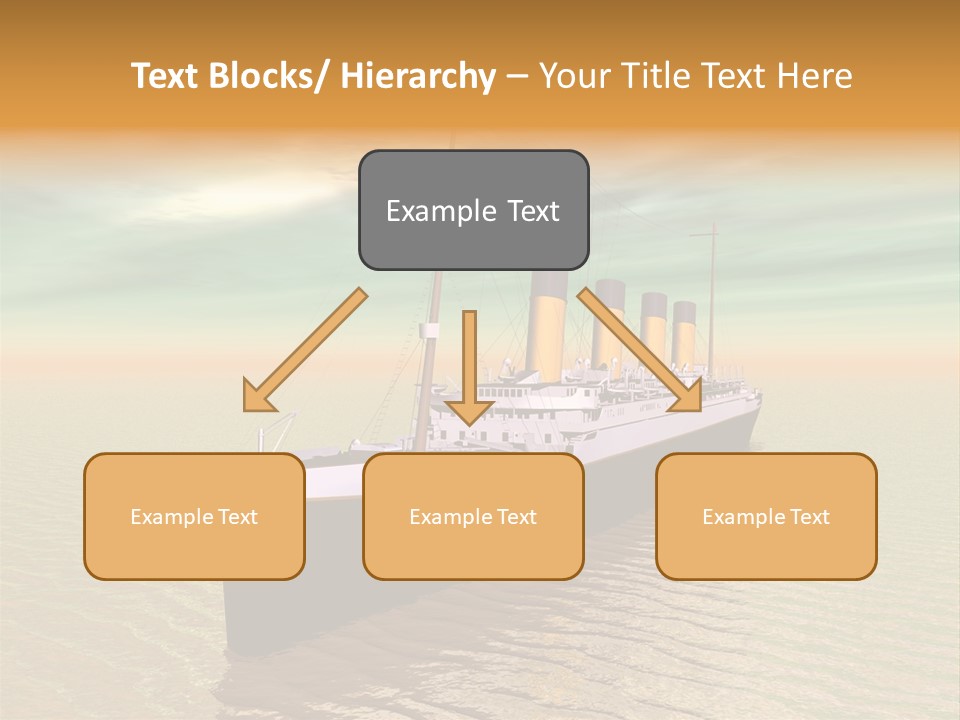 Text Blocks/ Hierarchy – Your Title Text Here

Example Text

Example Text

Example Text

Example Text